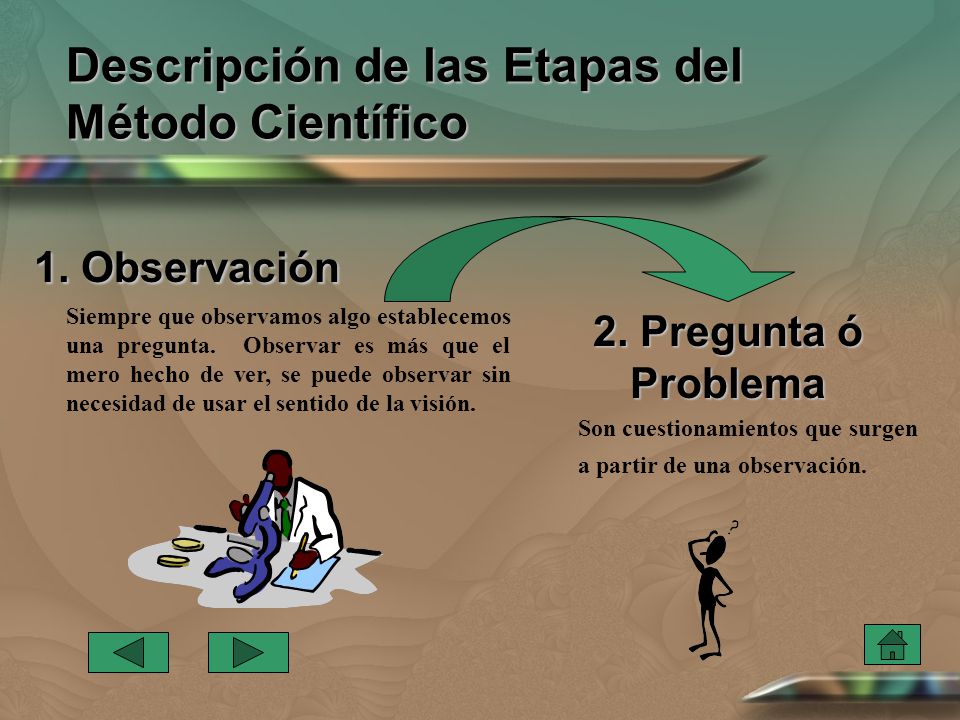 Descripción de las Etapas del Método Científico

1. Observación

Siempre que observamos algo establecemos una pregunta. Observar es más que el mero hecho de ver, se puede observar sin necesidad de usar el sentido de la visión.

2. Pregunta ó Problema

Son cuestionamientos que surgen a partir de una observación.

?